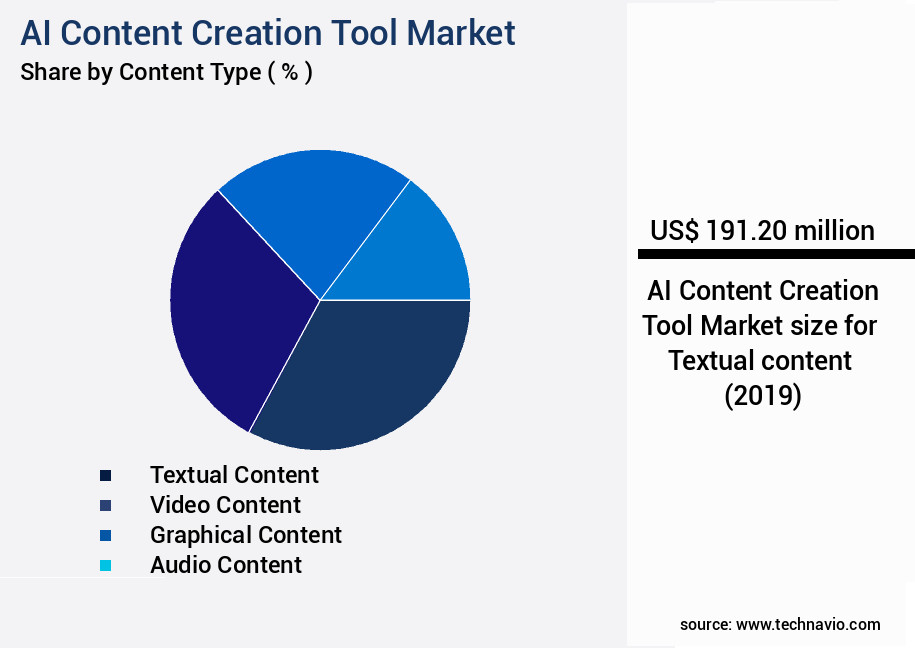 AI Content Creation Tool Market
Share by Content Type ( % )

Textual Content
Video Content
Graphical Content
Audio Content

US$ 191.20 million

AI Content Creation Tool Market size for Textual content (2019)

source: www.technavio.com